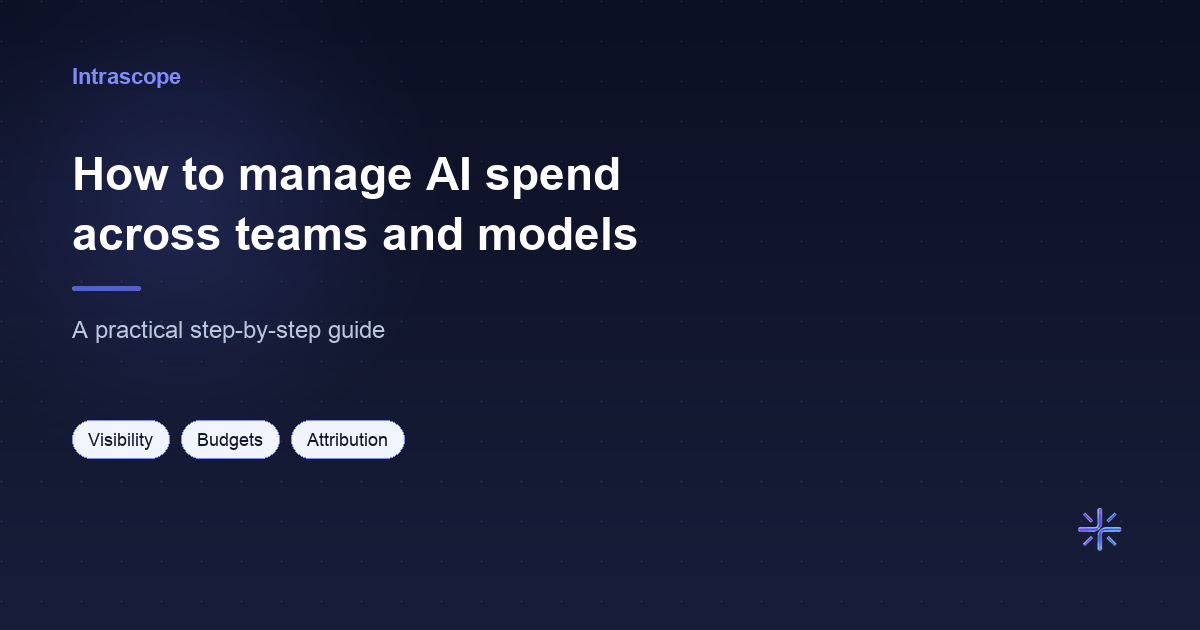 Intrascope

How to manage AI spend across teams and models

A practical step-by-step guide

Visibility

Budgets

Attribution